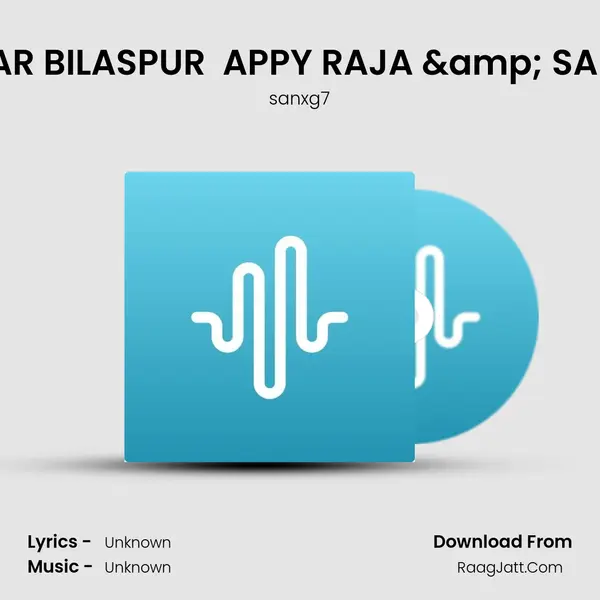 AR BILASPUR  APPY RAJA &amp; SA

sanxg7

Lyrics - Unknown
Music - Unknown

Download From
RaagJatt.Com